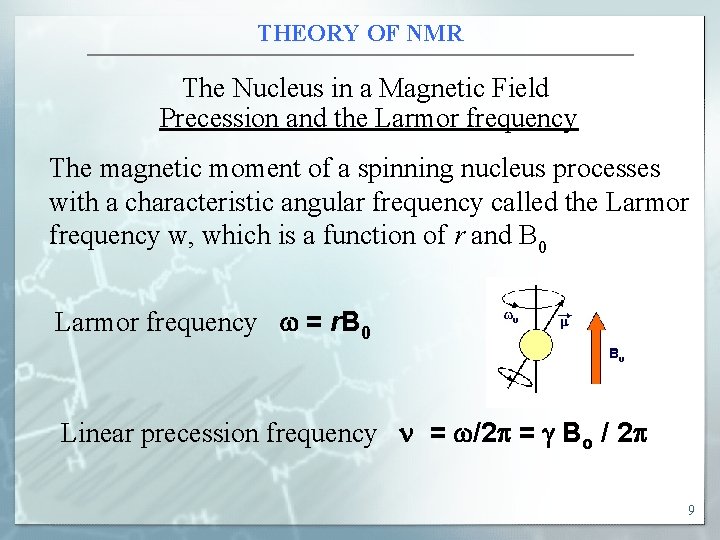 THEORY OF NMR

The Nucleus in a Magnetic Field
Precession and the Larmor frequency

The magnetic moment of a spinning nucleus processes with a characteristic angular frequency called the Larmor frequency w, which is a function of $r$ and $B_0$

Larmor frequency $\omega = rB_0$

$\omega_0$ $\vec{\mu}$ $B_0$

Linear precession frequency $\nu = \omega/2\pi = \gamma B_o / 2\pi$

9